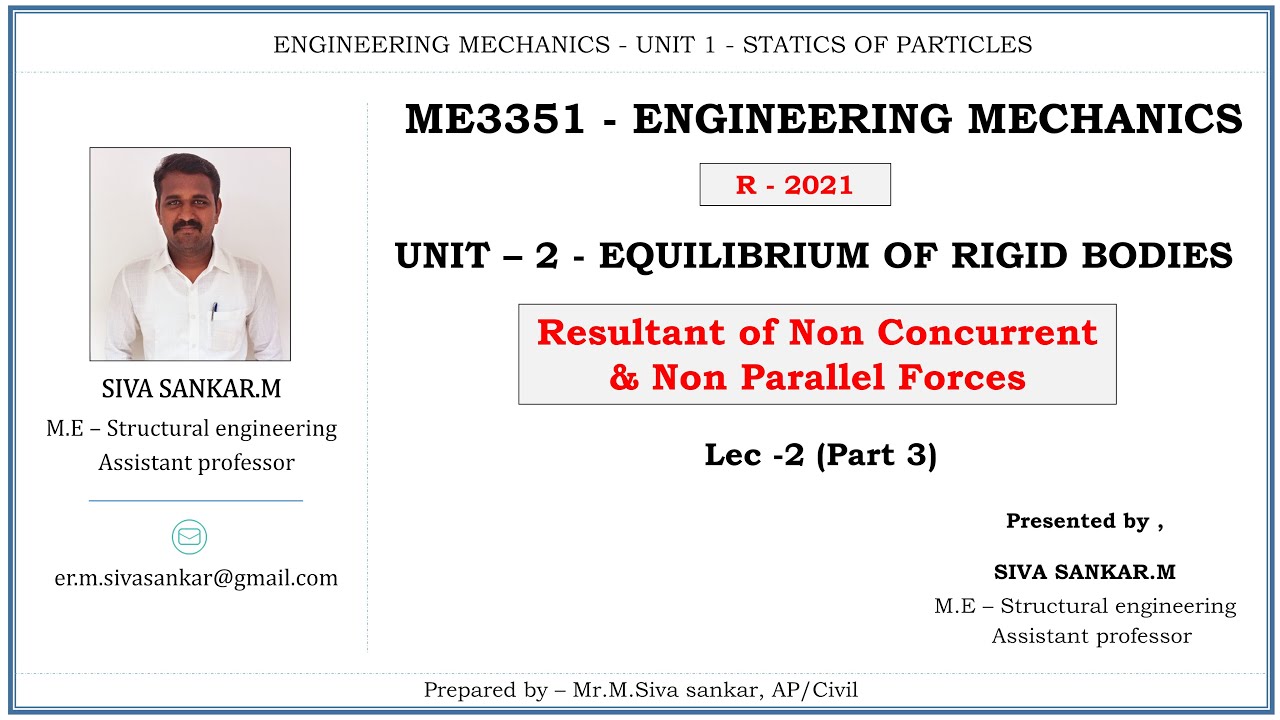 ENGINEERING MECHANICS - UNIT 1 - STATICS OF PARTICLES

SIVA SANKAR.M

M.E – Structural engineering
Assistant professor

er.m.sivasankar@gmail.com

ME3351 - ENGINEERING MECHANICS

R - 2021

UNIT – 2 - EQUILIBRIUM OF RIGID BODIES

Resultant of Non Concurrent & Non Parallel Forces

Lec -2 (Part 3)

Presented by ,

SIVA SANKAR.M

M.E – Structural engineering
Assistant professor

Prepared by – Mr.M.Siva sankar, AP/Civil